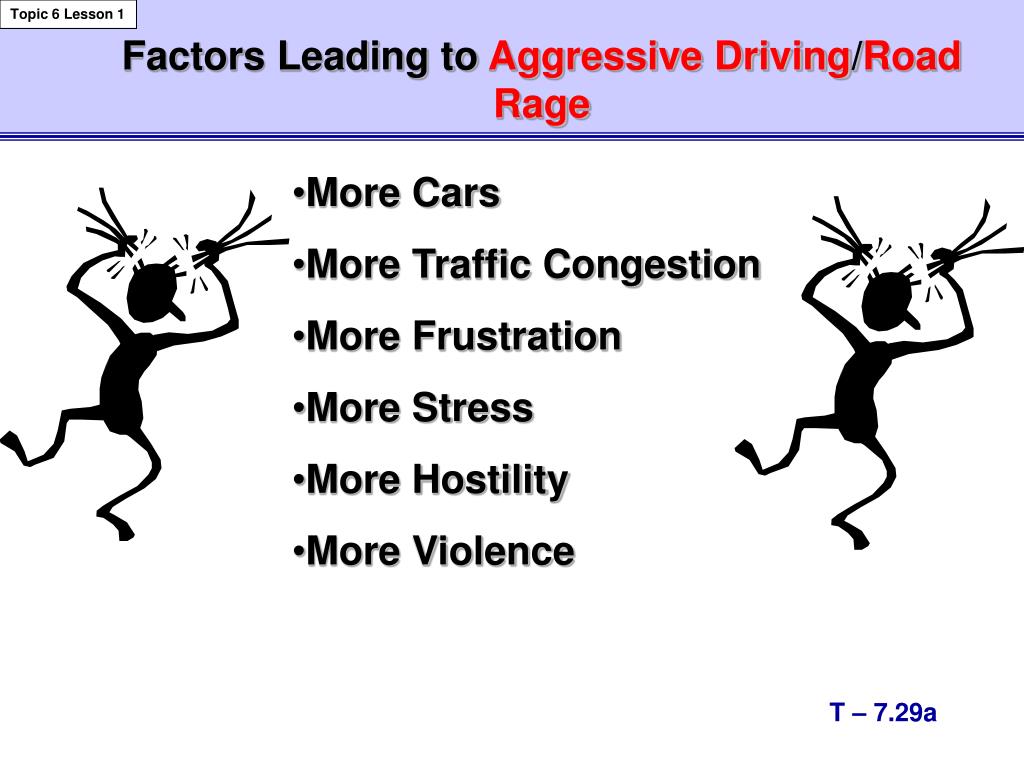 Topic 6 Lesson 1

Factors Leading to Aggressive Driving/Road Rage

•More Cars

•More Traffic Congestion

•More Frustration

•More Stress

•More Hostility

•More Violence

T – 7.29a